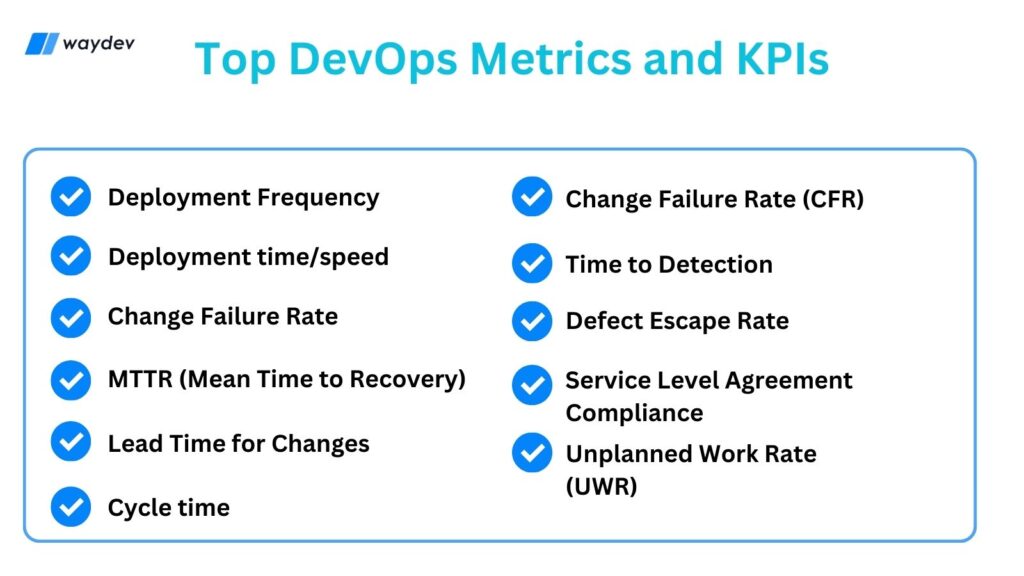 waydev

Top DevOps Metrics and KPIs

Deployment Frequency

Deployment time/speed

Change Failure Rate

MTTR (Mean Time to Recovery)

Lead Time for Changes

Cycle time

Change Failure Rate (CFR)

Time to Detection

Defect Escape Rate

Service Level Agreement Compliance

Unplanned Work Rate (UWR)